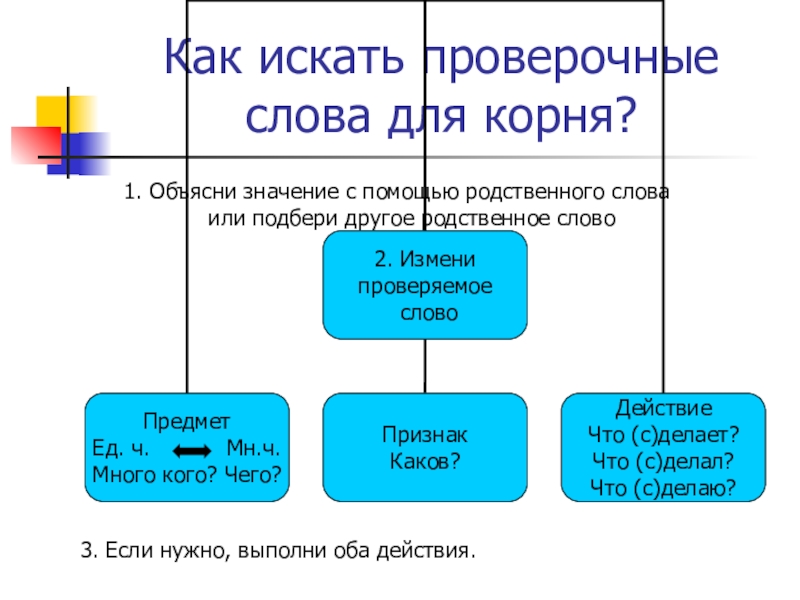 Как искать проверочные слова для корня?

1. Объясни значение с помощью родственного слова или подбери другое родственное слово

2. Измени проверяемое слово

Предмет
Ед. ч. Мн.ч.
Много кого? Чего?

Признак
Каков?

Действие
Что (с)делает?
Что (с)делал?
Что (с)делаю?

3. Если нужно, выполни оба действия.